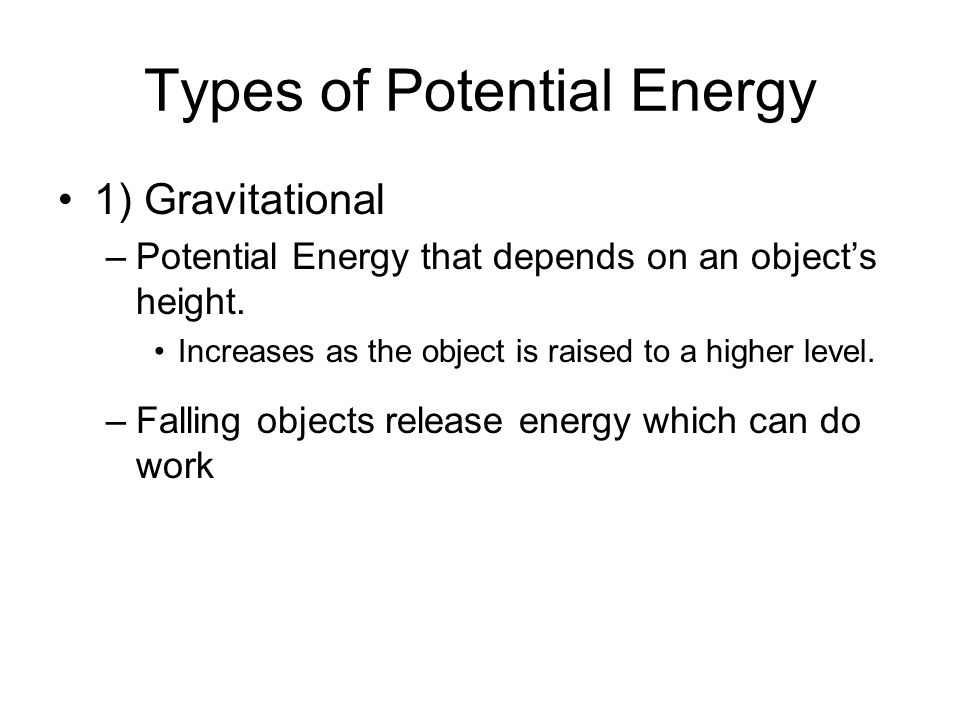 Types of Potential Energy

• 1) Gravitational
– Potential Energy that depends on an object’s height.
• Increases as the object is raised to a higher level.
– Falling objects release energy which can do work